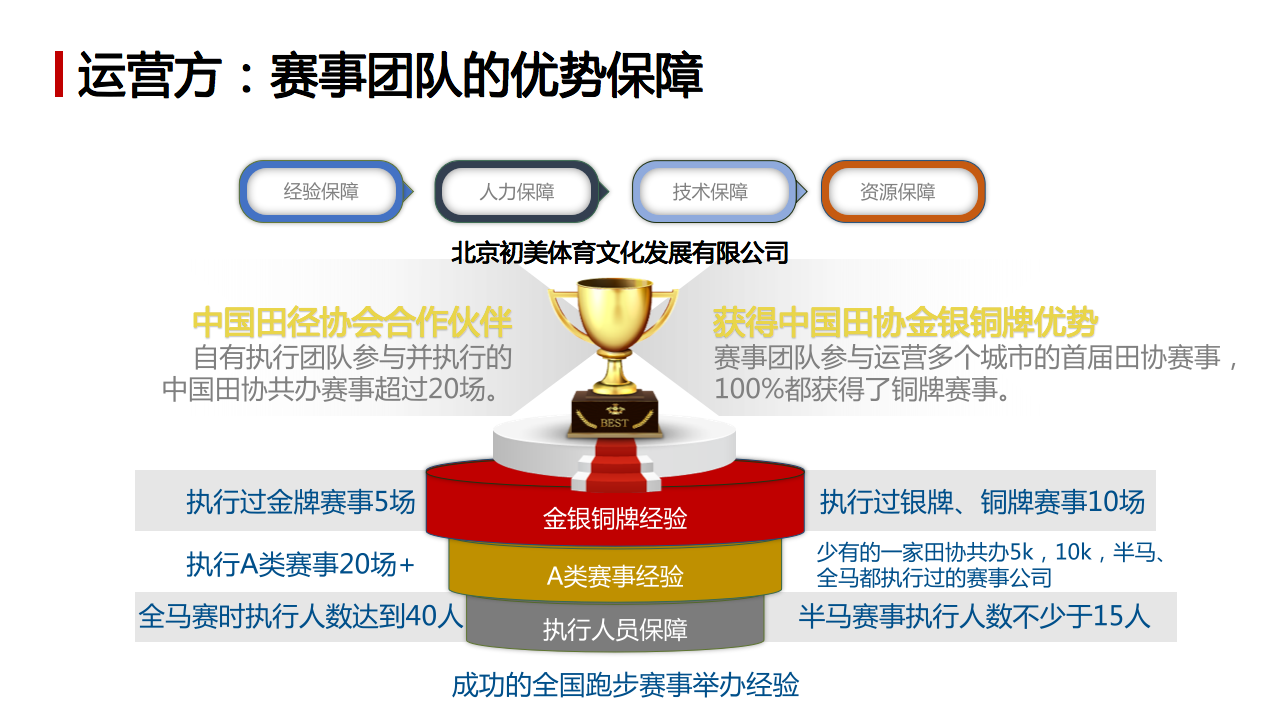 运营方：赛事团队的优势保障

经验保障

人力保障

技术保障

资源保障

北京初美体育文化发展有限公司

中国田径协会合作伙伴
自有执行团队参与并执行的中国田协共办赛事超过20场。

获得中国田协金银铜牌优势
赛事团队参与运营多个城市的首届田协赛事，100%都获得了铜牌赛事。

BEST

执行过金牌赛事5场

金银铜牌经验

执行过银牌、铜牌赛事10场

执行A类赛事20场+

A类赛事经验

少有的一家田协共办5k，10k，半马、全马都执行过的赛事公司

全马赛时执行人数达到40人

执行人员保障

半马赛事执行人数不少于15人

成功的全国跑步赛事举办经验